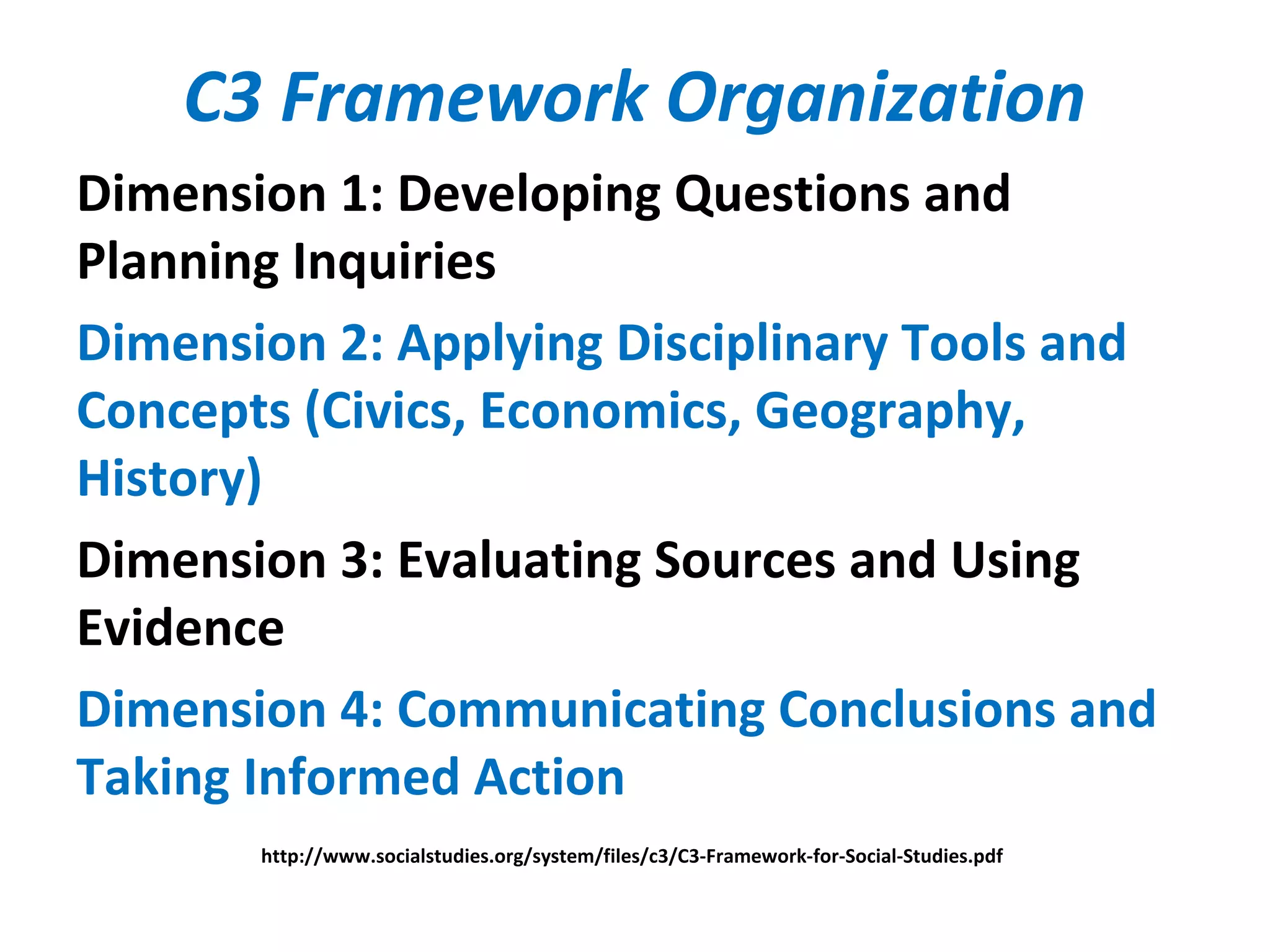 C3 Framework Organization

Dimension 1: Developing Questions and Planning Inquiries

Dimension 2: Applying Disciplinary Tools and Concepts (Civics, Economics, Geography, History)

Dimension 3: Evaluating Sources and Using Evidence

Dimension 4: Communicating Conclusions and Taking Informed Action

http://www.socialstudies.org/system/files/c3/C3-Framework-for-Social-Studies.pdf